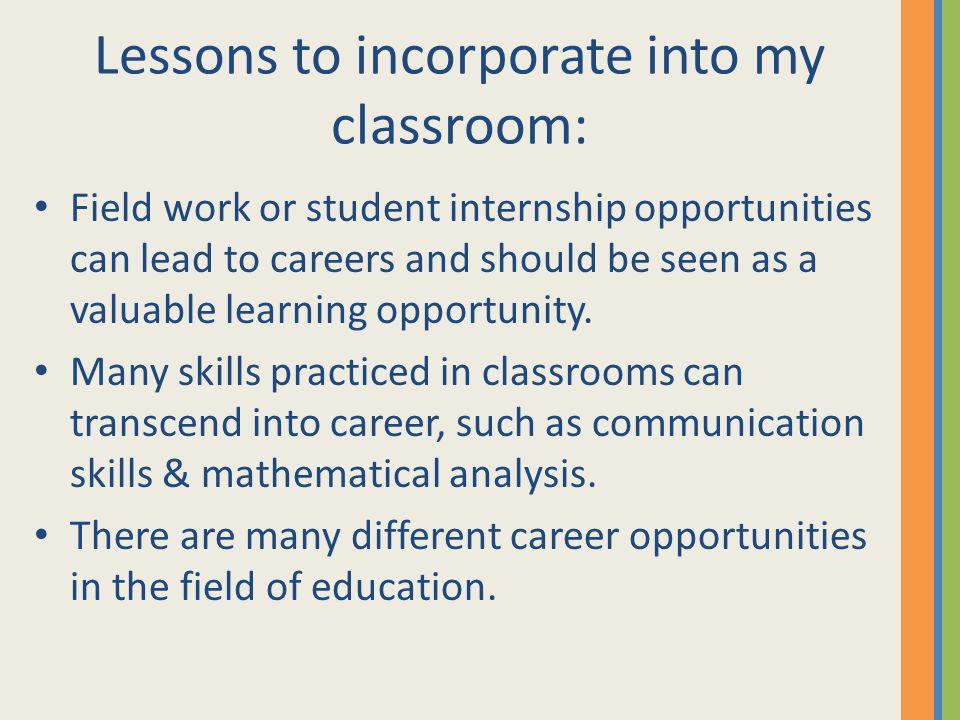 Lessons to incorporate into my classroom:

• Field work or student internship opportunities can lead to careers and should be seen as a valuable learning opportunity.
• Many skills practiced in classrooms can transcend into career, such as communication skills & mathematical analysis.
• There are many different career opportunities in the field of education.